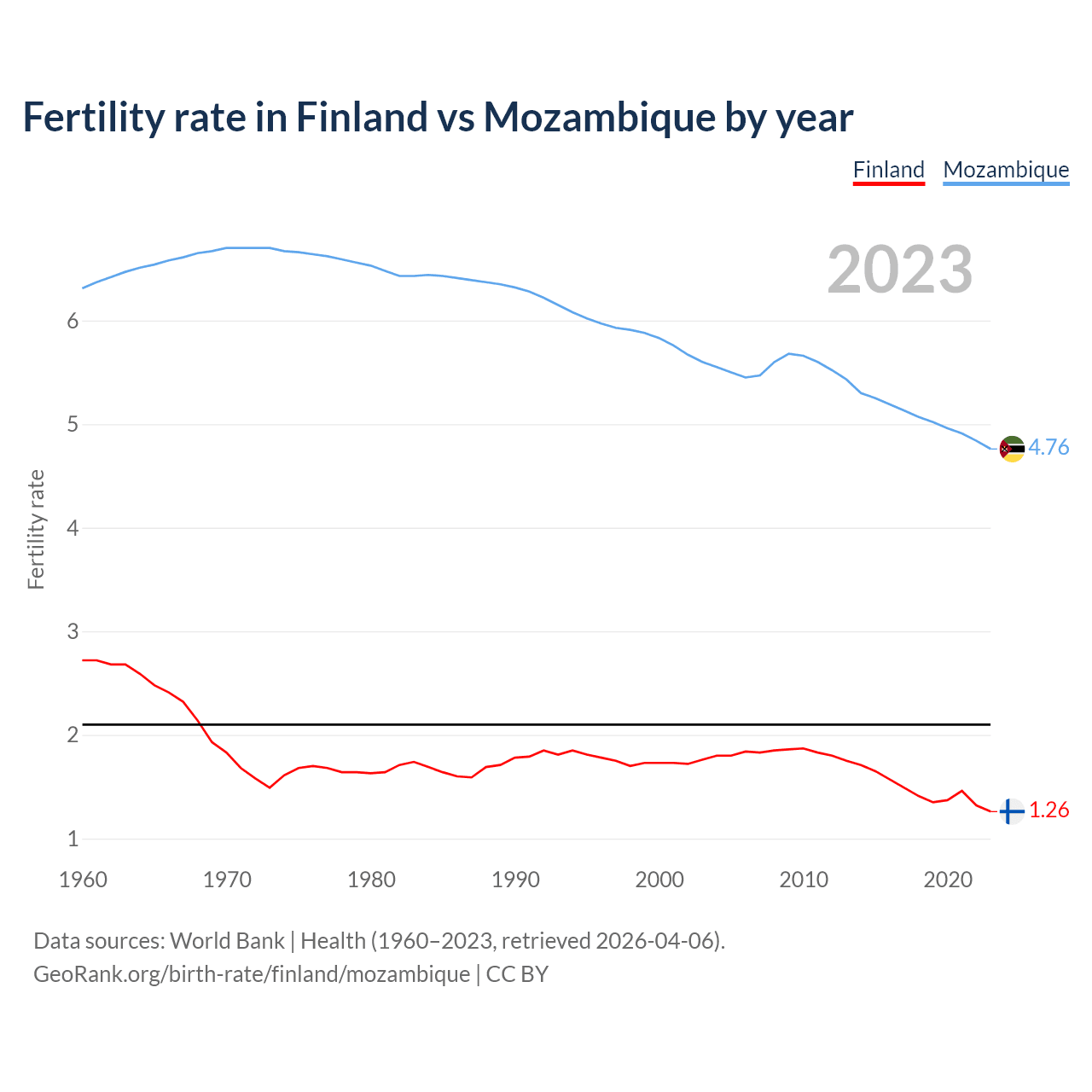 Fertility rate in Finland vs Mozambique by year

Finland Mozambique

2023

Fertility rate

6
5
4
3
2
1

4.76
1.26

1960 1970 1980 1990 2000 2010 2020

Data sources: World Bank | Health (1960–2023, retrieved 2026-04-06).
GeoRank.org/birth-rate/finland/mozambique | CC BY